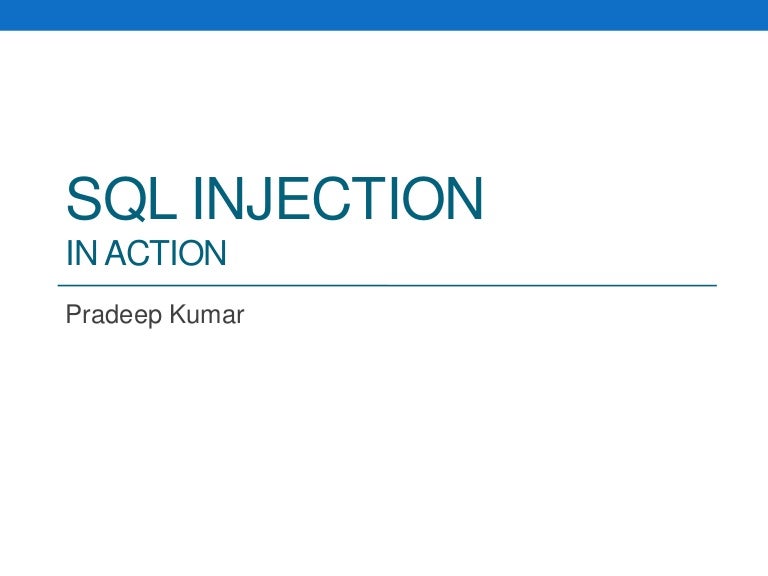 SQL INJECTION
IN ACTION

Pradeep Kumar